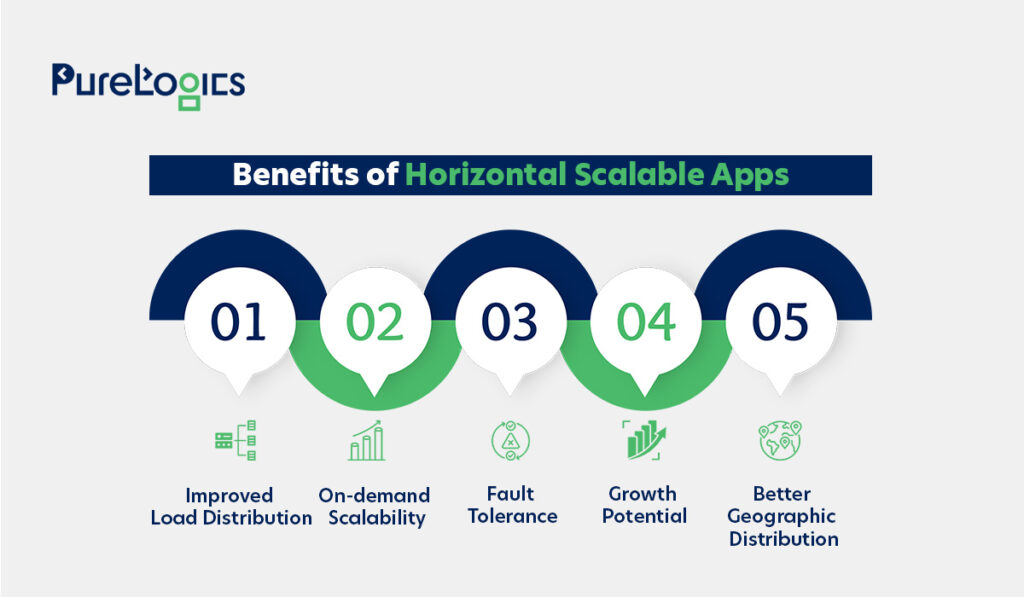 PureLogics

Benefits of Horizontal Scalable Apps

01

02

03

04

05

Improved Load Distribution

On-demand Scalability

Fault Tolerance

Growth Potential

Better Geographic Distribution